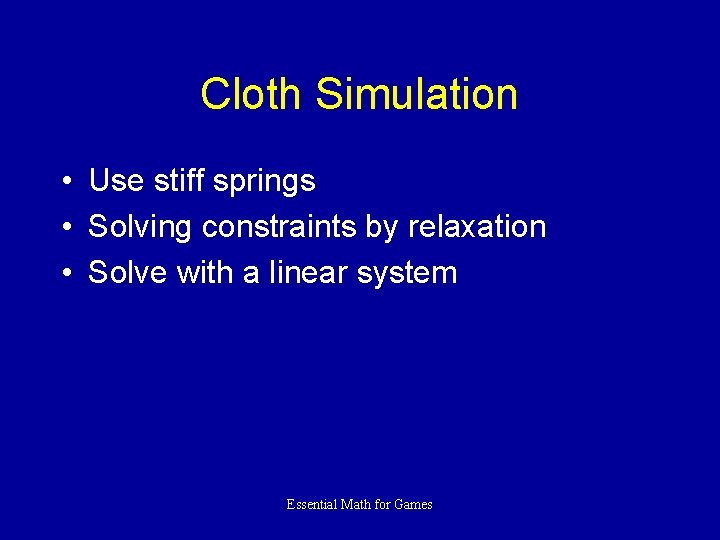 Cloth Simulation

• Use stiff springs
• Solving constraints by relaxation
• Solve with a linear system

Essential Math for Games